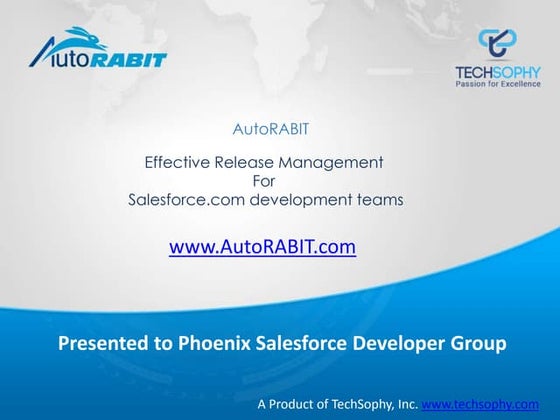 AutoRABIT

TECHSOPHY
Passion for Excellence

AutoRABIT

Effective Release Management
For
Salesforce.com development teams

www.AutoRABIT.com

Presented to Phoenix Salesforce Developer Group

A Product of TechSophy, Inc. www.techsophy.com